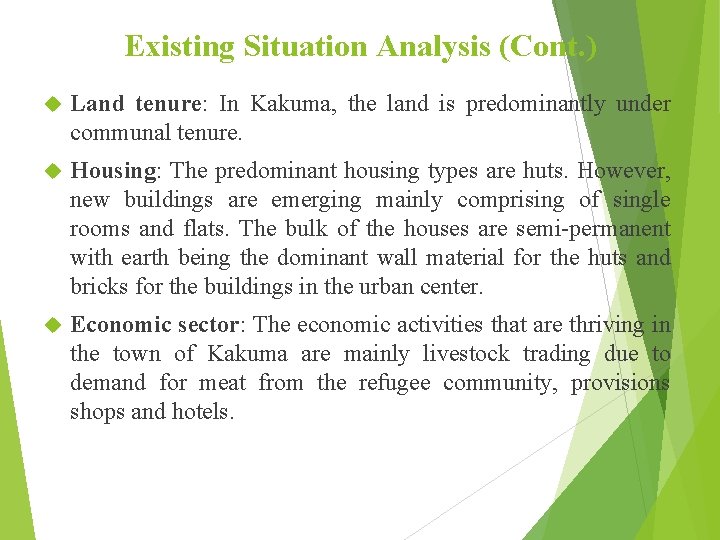 Existing Situation Analysis (Cont.)

Land tenure: In Kakuma, the land is predominantly under communal tenure.

Housing: The predominant housing types are huts. However, new buildings are emerging mainly comprising of single rooms and flats. The bulk of the houses are semi-permanent with earth being the dominant wall material for the huts and bricks for the buildings in the urban center.

Economic sector: The economic activities that are thriving in the town of Kakuma are mainly livestock trading due to demand for meat from the refugee community, provisions shops and hotels.